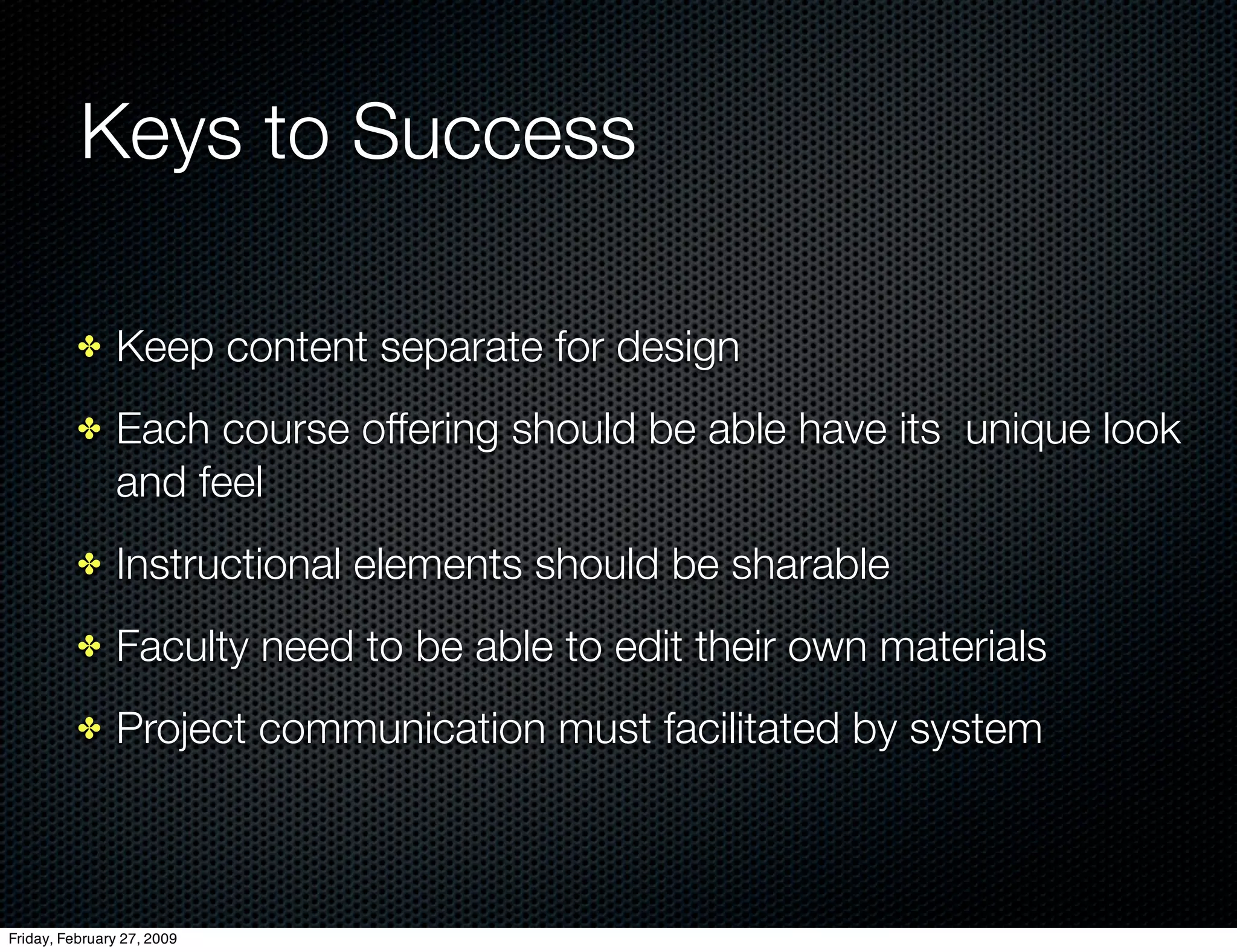 Keys to Success

✤ Keep content separate for design

✤ Each course offering should be able have its unique look and feel

✤ Instructional elements should be sharable

✤ Faculty need to be able to edit their own materials

✤ Project communication must facilitated by system

Friday, February 27, 2009